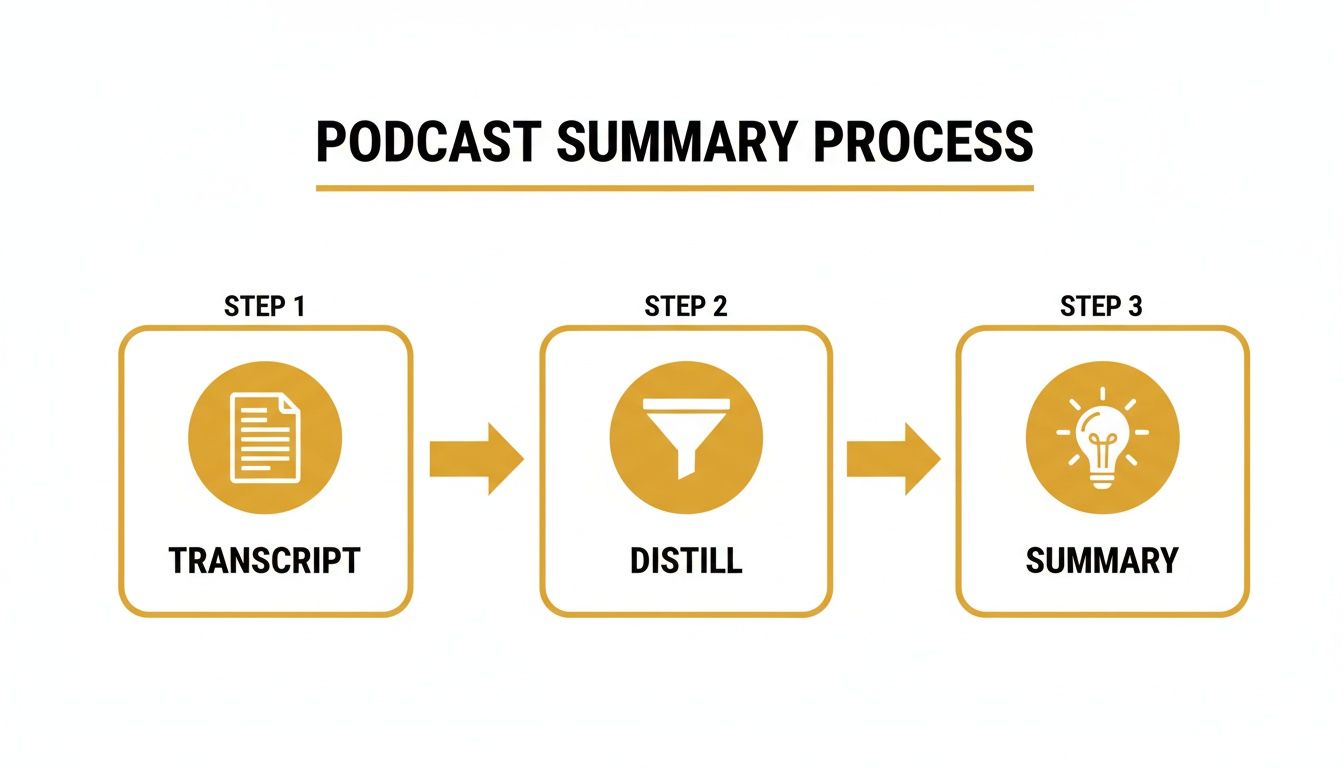 PODCAST SUMMARY PROCESS

STEP 1

TRANSCRIPT

STEP 2

DISTILL

STEP 3

SUMMARY